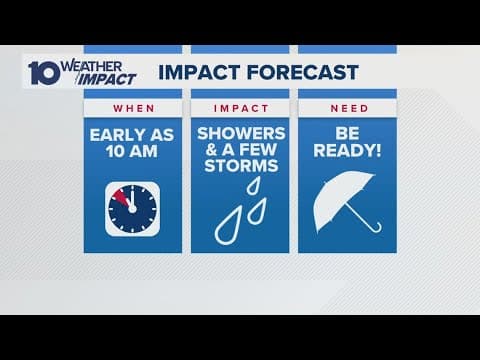 10 WEATHER IMPACT

IMPACT FORECAST

WHEN

EARLY AS 10 AM

IMPACT

SHOWERS & A FEW STORMS

NEED

BE READY!